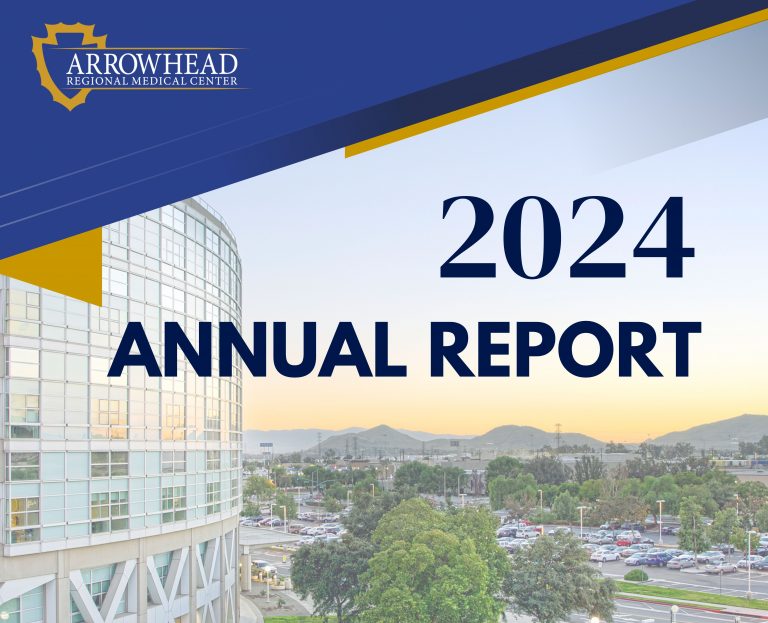 ARROWHEAD
REGIONAL MEDICAL CENTER

2024
ANNUAL REPORT